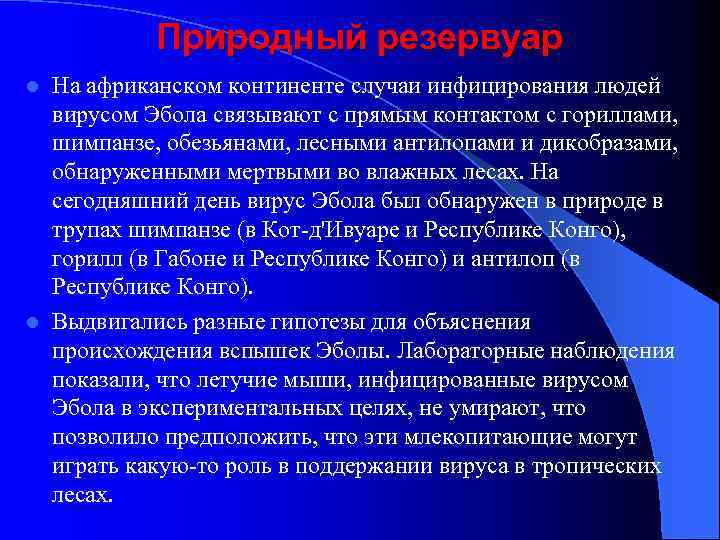 Природный резервуар

На африканском континенте случаи инфицирования людей вирусом Эбола связывают с прямым контактом с гориллами, шимпанзе, обезьянами, лесными антилопами и дикобразами, обнаруженными мертвыми во влажных лесах. На сегодняшний день вирус Эбола был обнаружен в природе в трупах шимпанзе (в Кот-д'Ивуаре и Республике Конго), горилл (в Габоне и Республике Конго) и антилоп (в Республике Конго).

Выдвигались разные гипотезы для объяснения происхождения вспышек Эболы. Лабораторные наблюдения показали, что летучие мыши, инфицированные вирусом Эбола в экспериментальных целях, не умирают, что позволило предположить, что эти млекопитающие могут играть какую-то роль в поддержании вируса в тропических лесах.